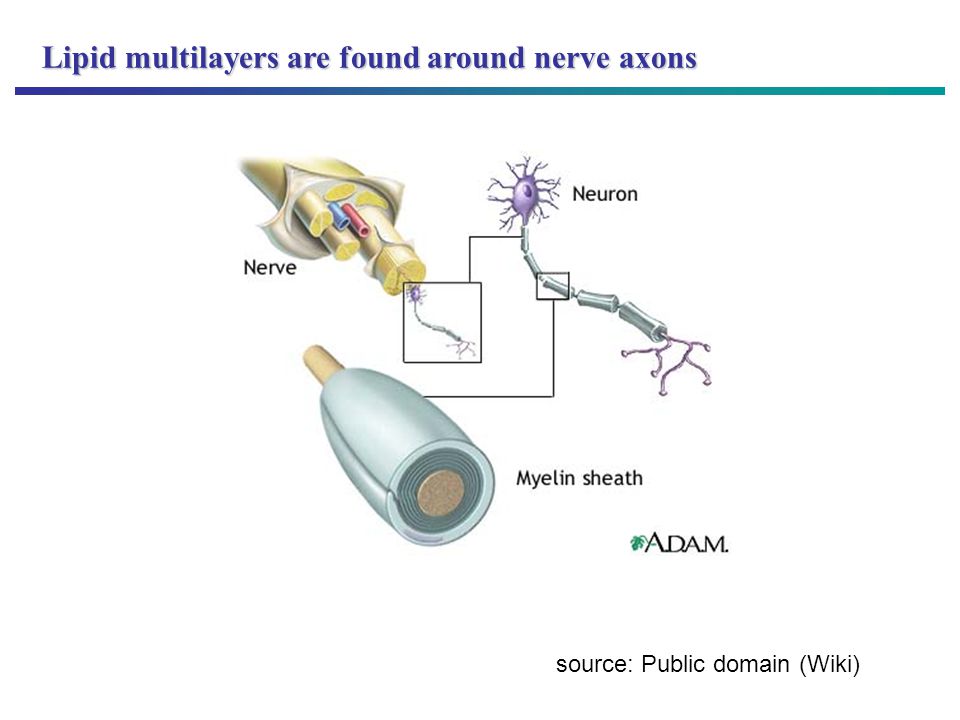 Lipid multilayers are found around nerve axons

Neuron

Nerve

Myelin sheath

A.D.A.M.

source: Public domain (Wiki)